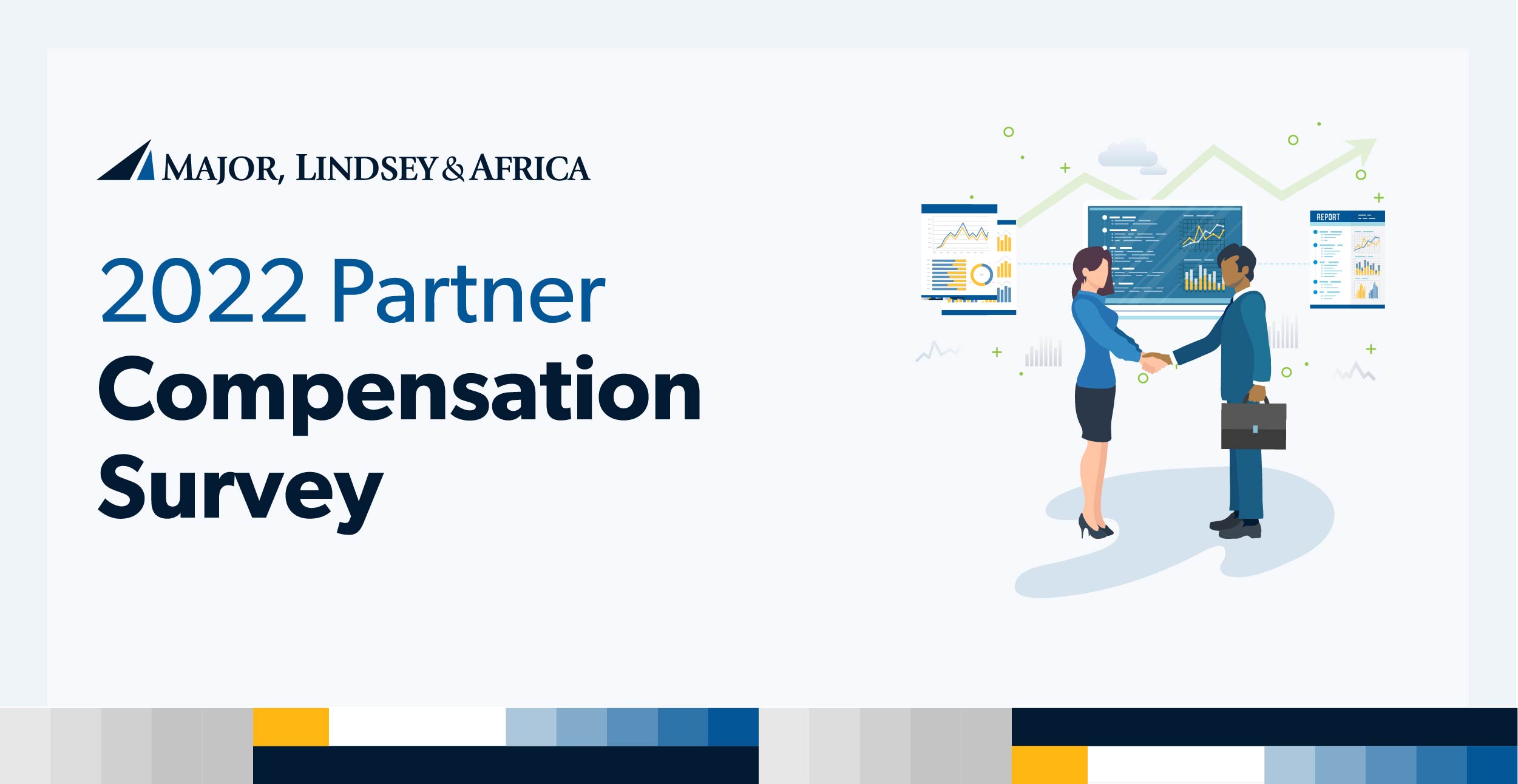 MAJOR, LINDSEY & AFRICA

2022 Partner Compensation Survey

REPORT